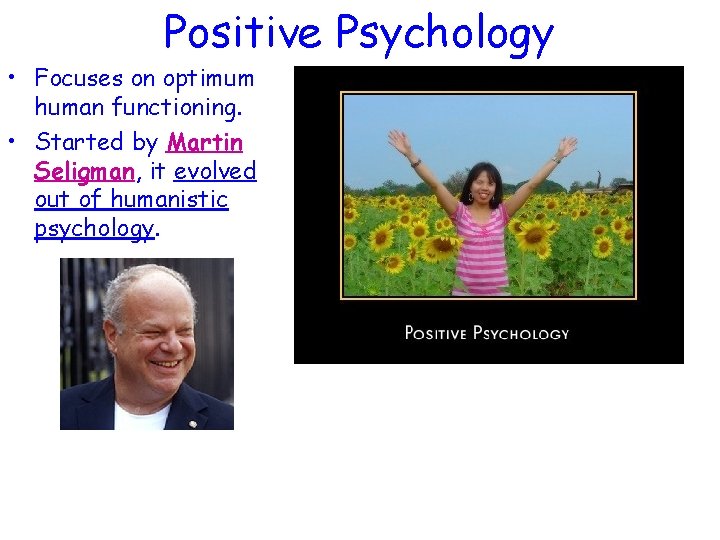 Positive Psychology

• Focuses on optimum human functioning.

• Started by Martin Seligman, it evolved out of humanistic psychology.

POSITIVE PSYCHOLOGY